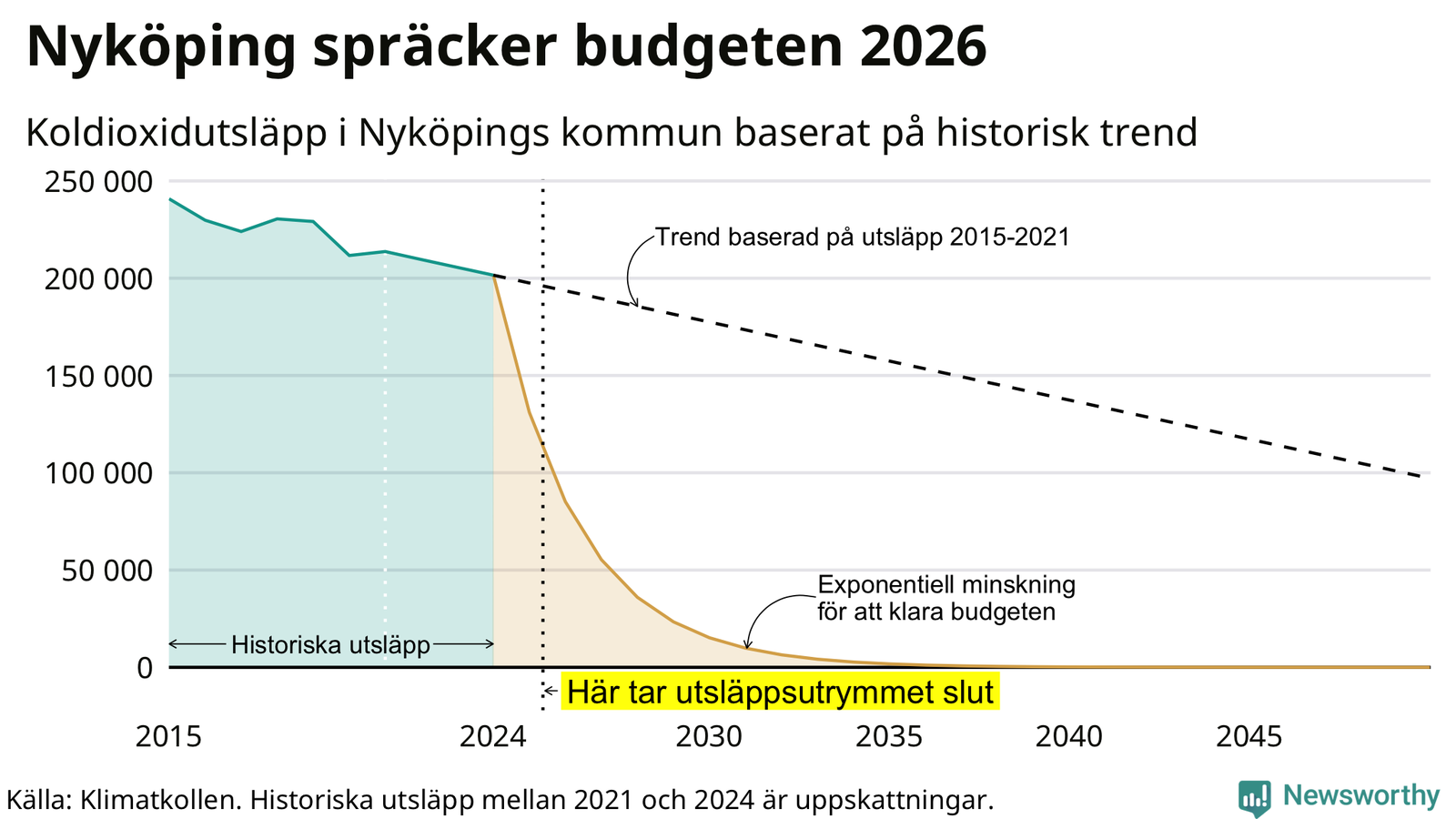 Nyköping spräcker budgeten 2026

Koldioxidutsläpp i Nyköpings kommun baserat på historisk trend

250 000
200 000
150 000
100 000
50 000
0

Trend baserad på utsläpp 2015-2021

Exponentiell minskning för att klara budgeten

Historiska utsläpp

Här tar utsläppsutrymmet slut

2015
2024
2030
2035
2040
2045

Källa: Klimatkollen. Historiska utsläpp mellan 2021 och 2024 är uppskattningar.

Newsworthy